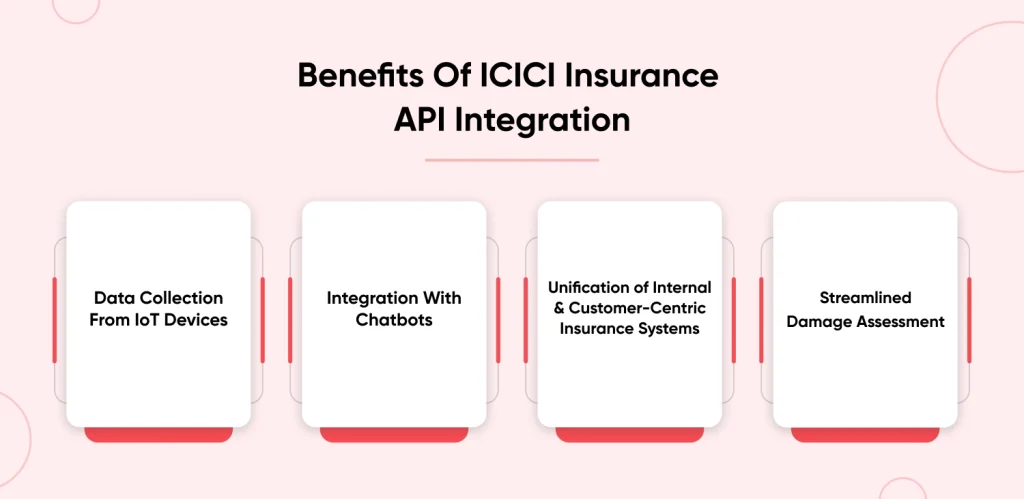 Benefits Of ICICI Insurance API Integration

Data Collection From IoT Devices

Integration With Chatbots

Unification of Internal & Customer-Centric Insurance Systems

Streamlined Damage Assessment